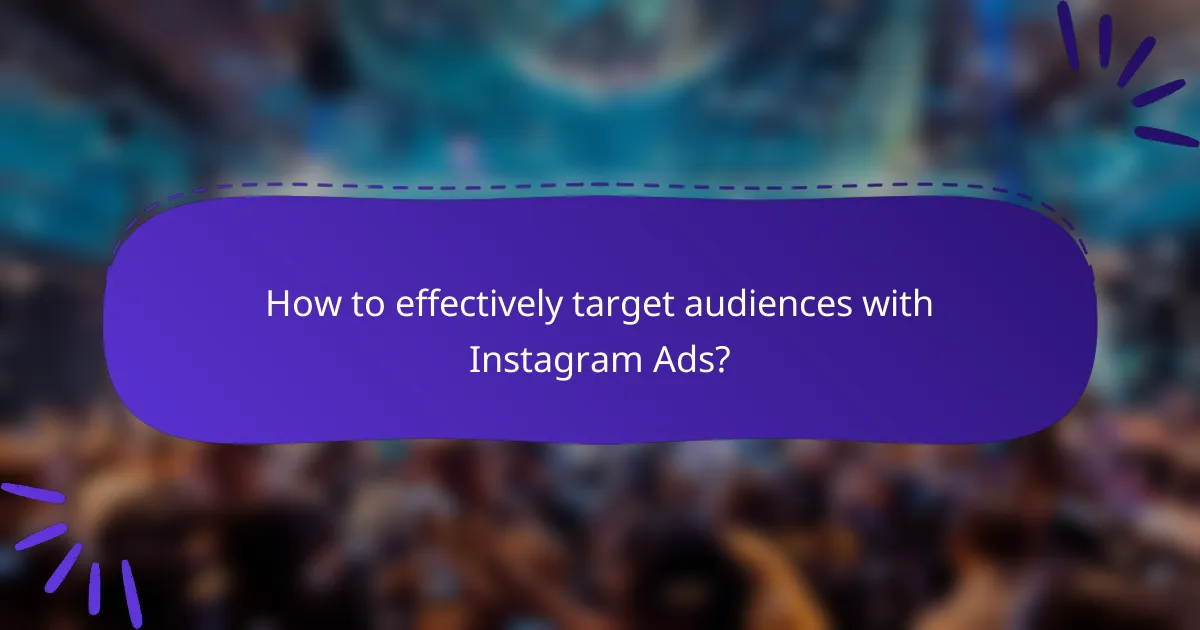 How to effectively target audiences with Instagram Ads?